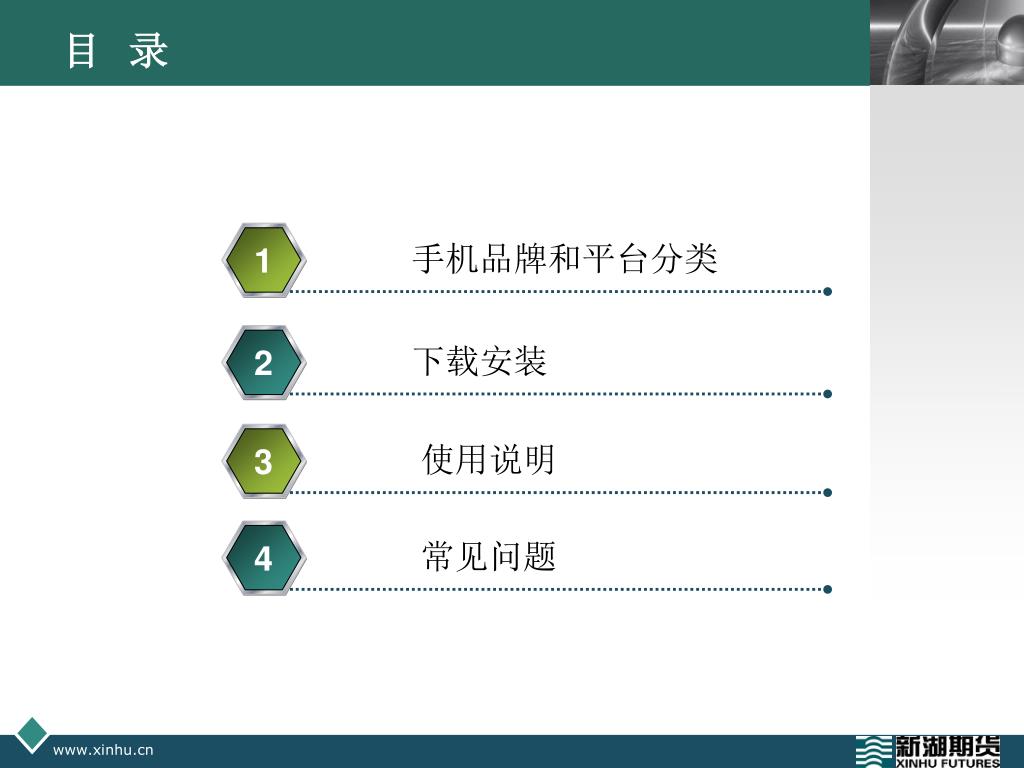 目 录

1 手机品牌和平台分类

2 下载安装

3 使用说明

4 常见问题

www.xinhu.cn

新湖期货
XINHU FUTURES